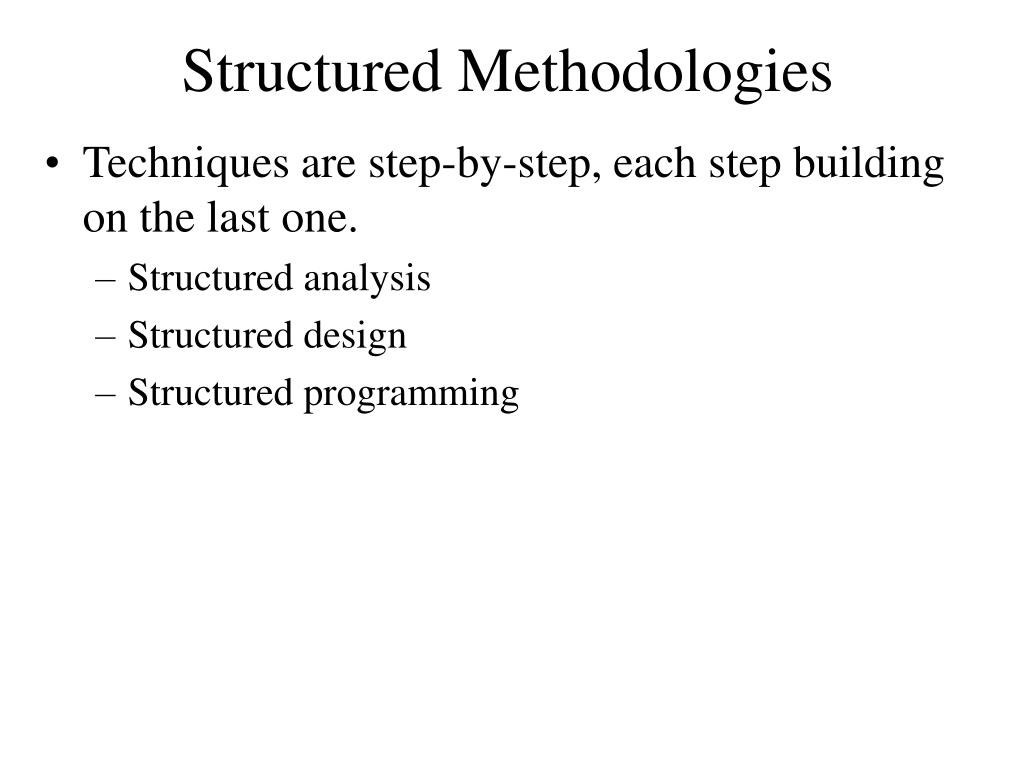 Structured Methodologies

• Techniques are step-by-step, each step building on the last one.

– Structured analysis

– Structured design

– Structured programming